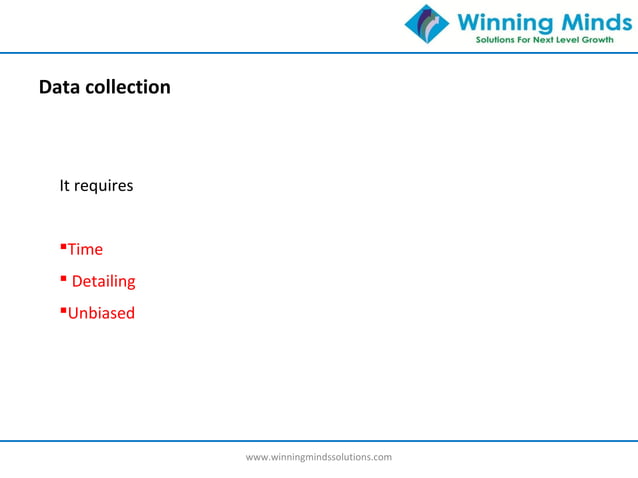 Winning Minds
Solutions For Next Level Growth

Data collection

It requires

▪Time
▪ Detailing
▪Unbiased

www.winningmindssolutions.com